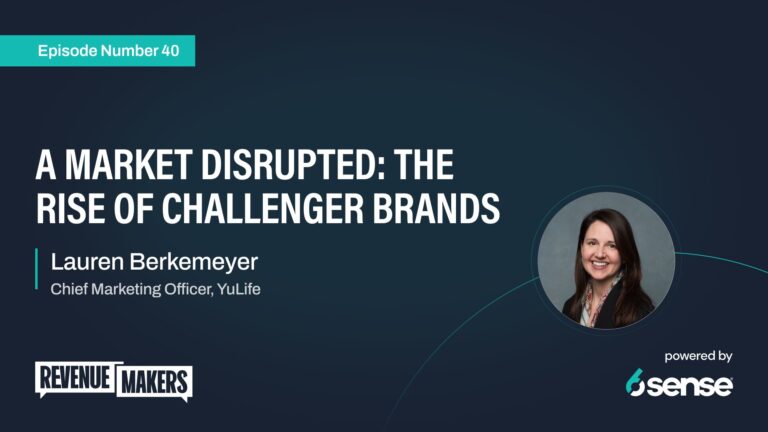 Episode Number 40

A MARKET DISRUPTED: THE RISE OF CHALLENGER BRANDS

Lauren Berkemeyer
Chief Marketing Officer, YuLife

REVENUE MAKERS

powered by
6sense